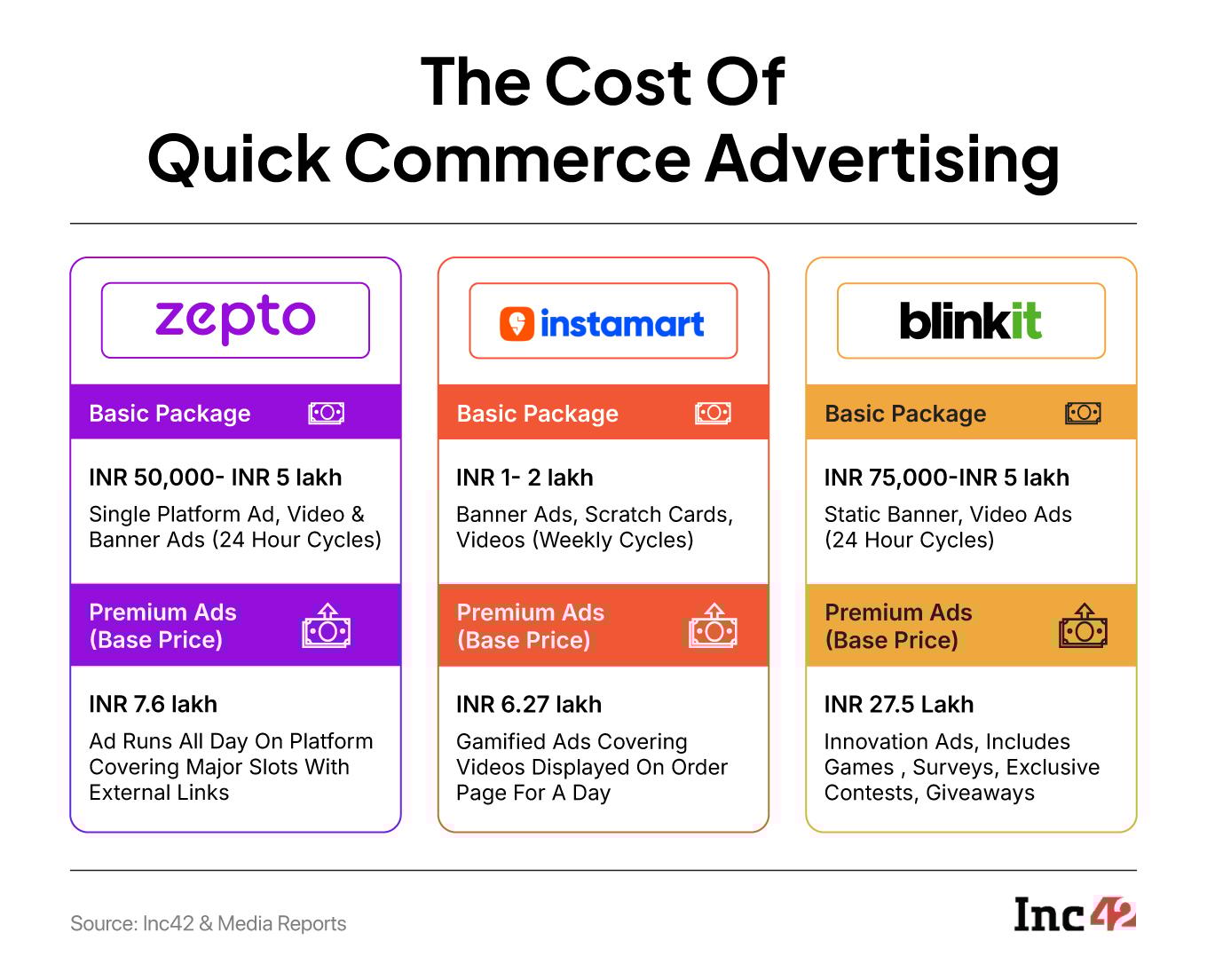 The Cost Of
Quick Commerce Advertising

zepto

Basic Package

INR 50,000- INR 5 lakh
Single Platform Ad, Video & Banner Ads (24 Hour Cycles)

Premium Ads (Base Price)

INR 7.6 lakh
Ad Runs All Day On Platform Covering Major Slots With External Links

instamart

Basic Package

INR 1- 2 lakh
Banner Ads, Scratch Cards, Videos (Weekly Cycles)

Premium Ads (Base Price)

INR 6.27 lakh
Gamified Ads Covering Videos Displayed On Order Page For A Day

blinkit

Basic Package

INR 75,000-INR 5 lakh
Static Banner, Video Ads (24 Hour Cycles)

Premium Ads (Base Price)

INR 27.5 Lakh
Innovation Ads, Includes Games , Surveys, Exclusive Contests, Giveaways

Source: Inc42 & Media Reports

Inc42